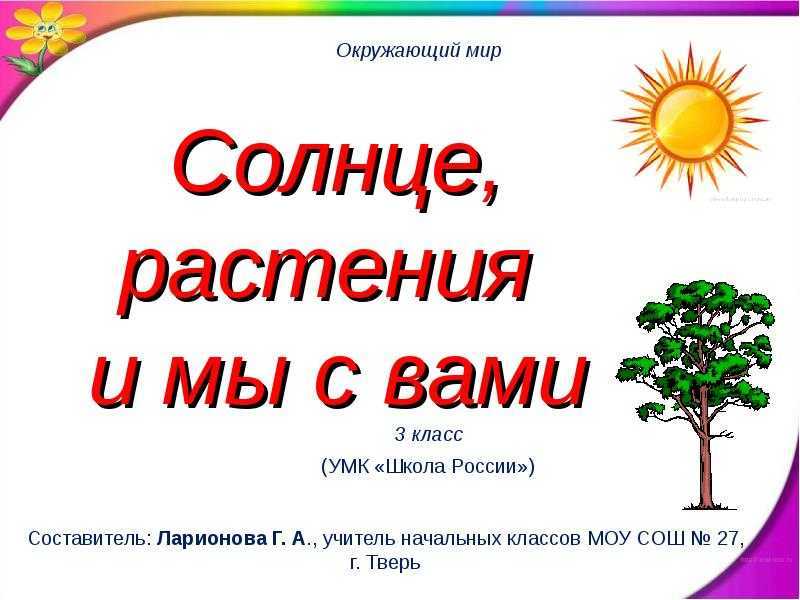 Окружающий мир

Солнце, растения и мы с вами

3 класс

(УМК «Школа России»)

Составитель: Ларионова Г. А., учитель начальных классов МОУ СОШ № 27, г. Тверь